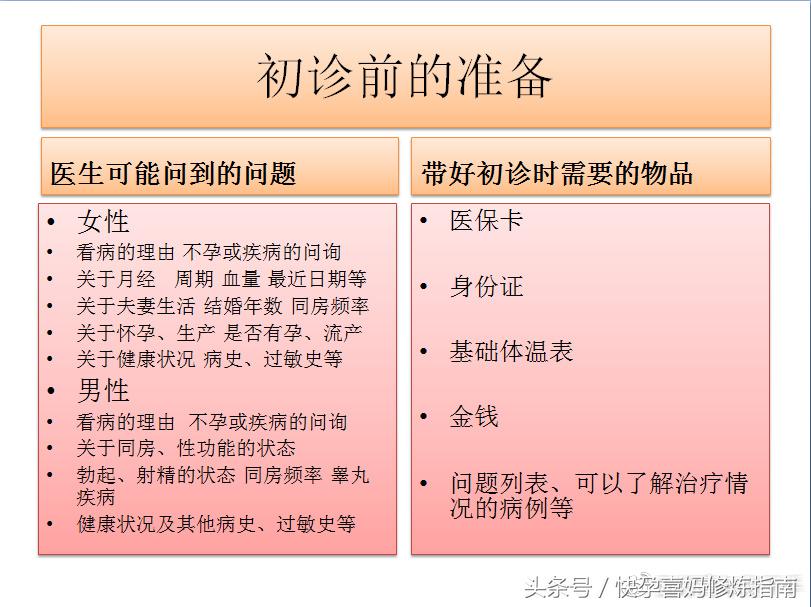 初诊前的准备

医生可能问到的问题

• 女性
• 看病的理由 不孕或疾病的问询
• 关于月经 周期 血量 最近日期等
• 关于夫妻生活 结婚年数 同房频率
• 关于怀孕、生产 是否有孕、流产
• 关于健康状况 病史、过敏史等
• 男性
• 看病的理由 不孕或疾病的问询
• 关于同房、性功能的状态
• 勃起、射精的状态 同房频率 睾丸疾病
• 健康状况及其他病史、过敏史等

带好初诊时需要的物品

• 医保卡
• 身份证
• 基础体温表
• 金钱
• 问题列表、可以了解治疗情况的病例等

头条号 / 快孕喜妈修炼指南